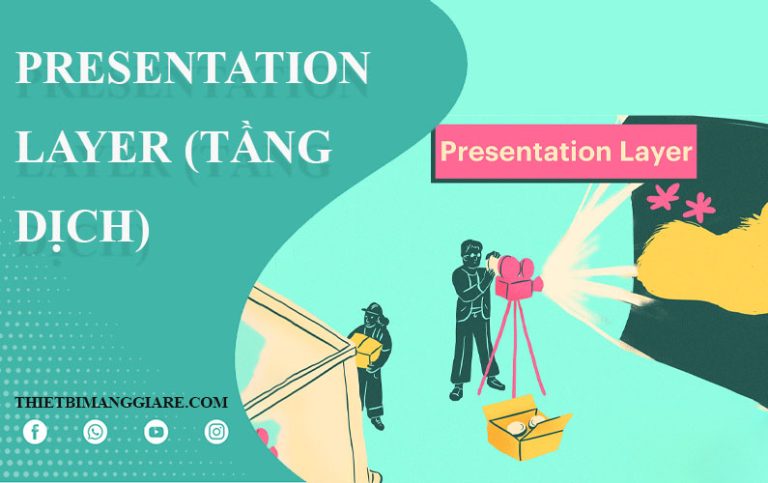 PRESENTATION LAYER (TẦNG DỊCH)

Presentation Layer

THIETBIMANGGIARE.COM